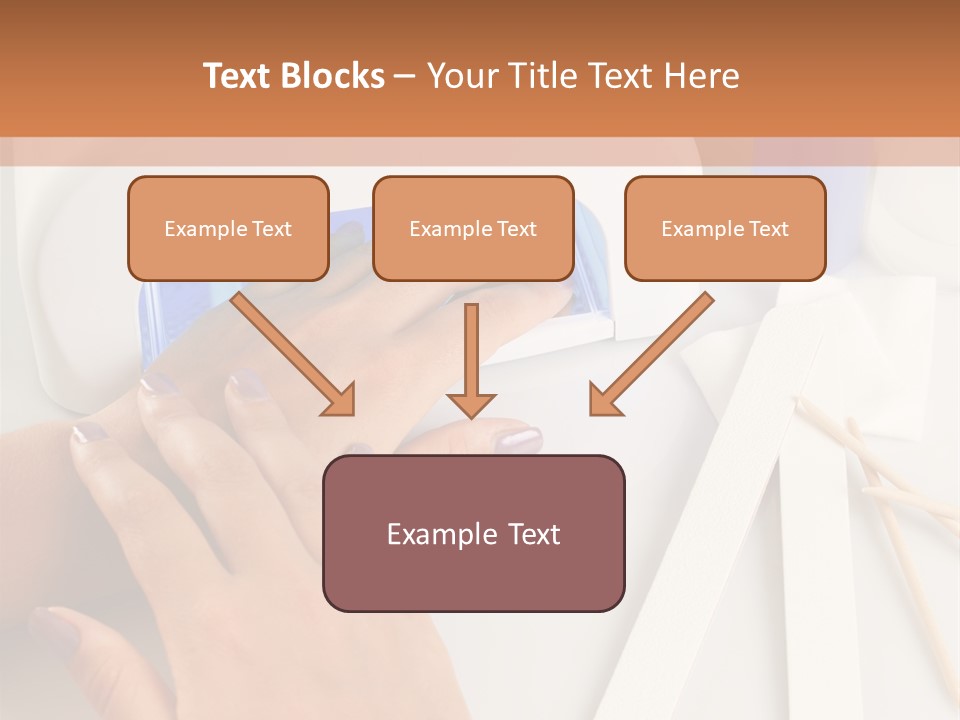 Text Blocks – Your Title Text Here

Example Text

Example Text

Example Text

Example Text